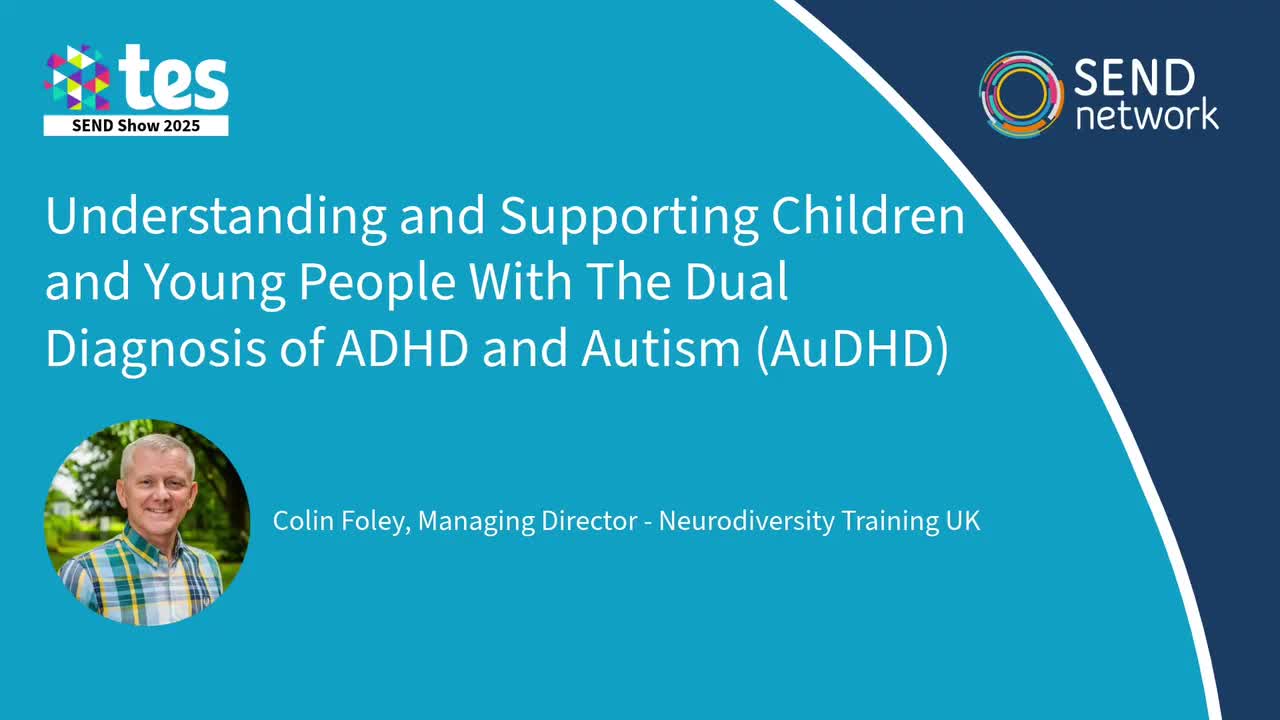 tes
SEND Show 2025

SEND network

Understanding and Supporting Children and Young People With The Dual Diagnosis of ADHD and Autism (AuDHD)

Colin Foley, Managing Director - Neurodiversity Training UK